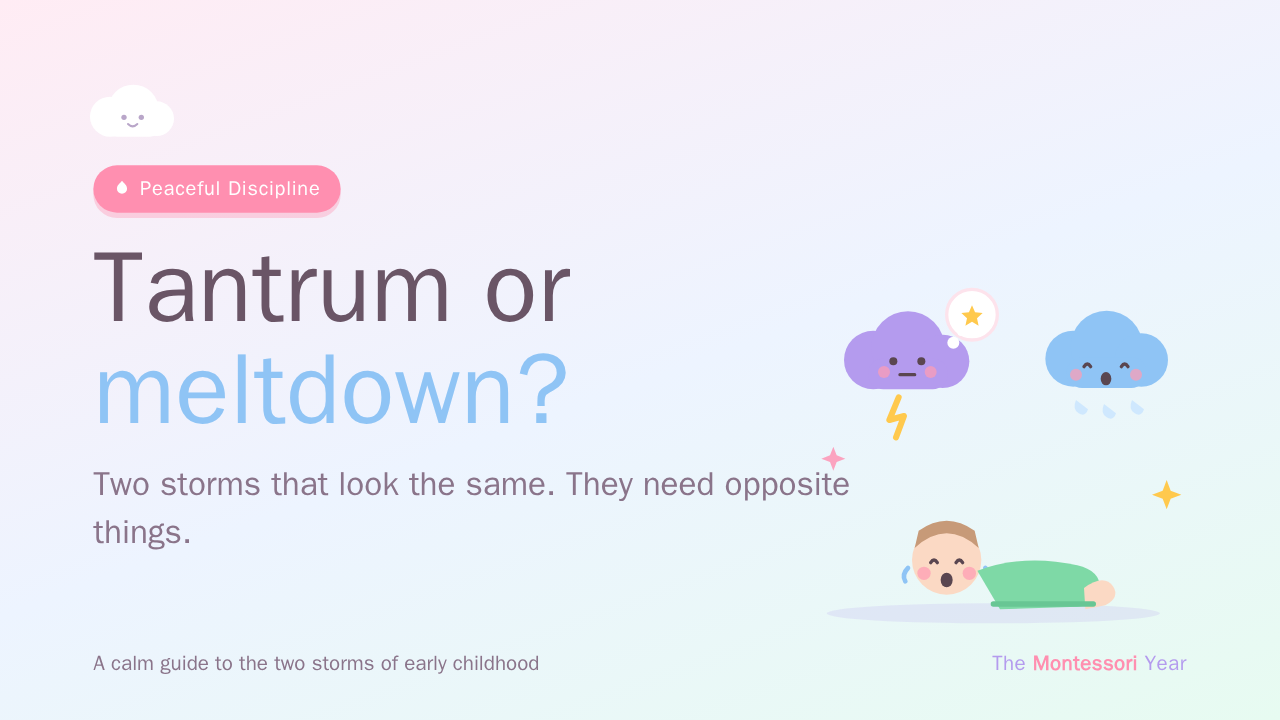 Peaceful Discipline

Tantrum or meltdown?

Two storms that look the same. They need opposite things.

A calm guide to the two storms of early childhood

The Montessori Year